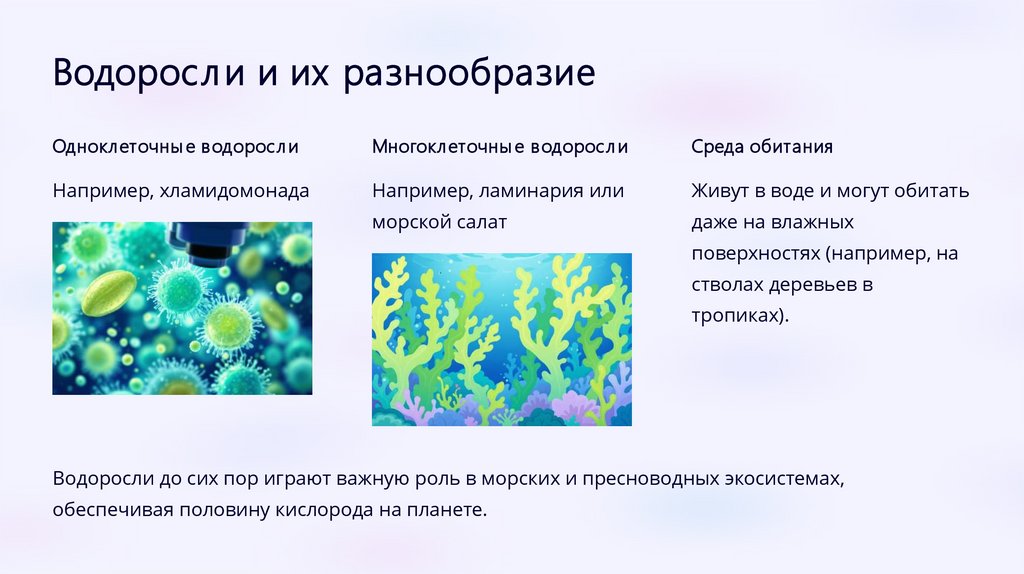 Водоросли и их разнообразие

Одноклеточные водоросли

Например, хламидомонада

Многоклеточные водоросли

Например, ламинария или морской салат

Среда обитания

Живут в воде и могут обитать даже на влажных поверхностях (например, на стволах деревьев в тропиках).

Водоросли до сих пор играют важную роль в морских и пресноводных экосистемах, обеспечивая половину кислорода на планете.